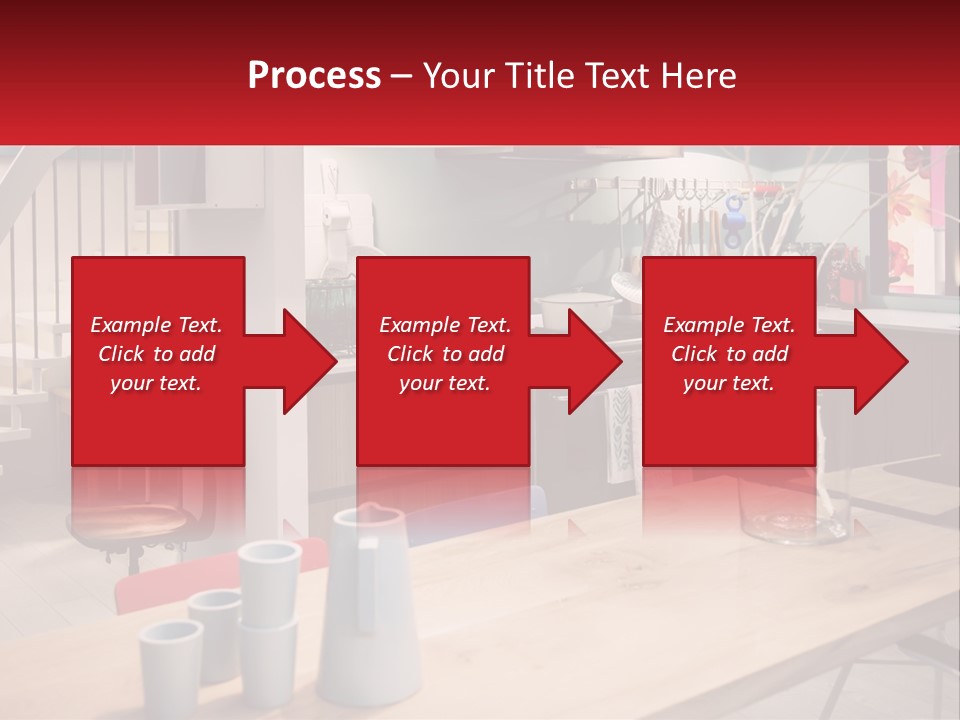 Process – Your Title Text Here

Example Text. Click to add your text.

Example Text. Click to add your text.

Example Text. Click to add your text.